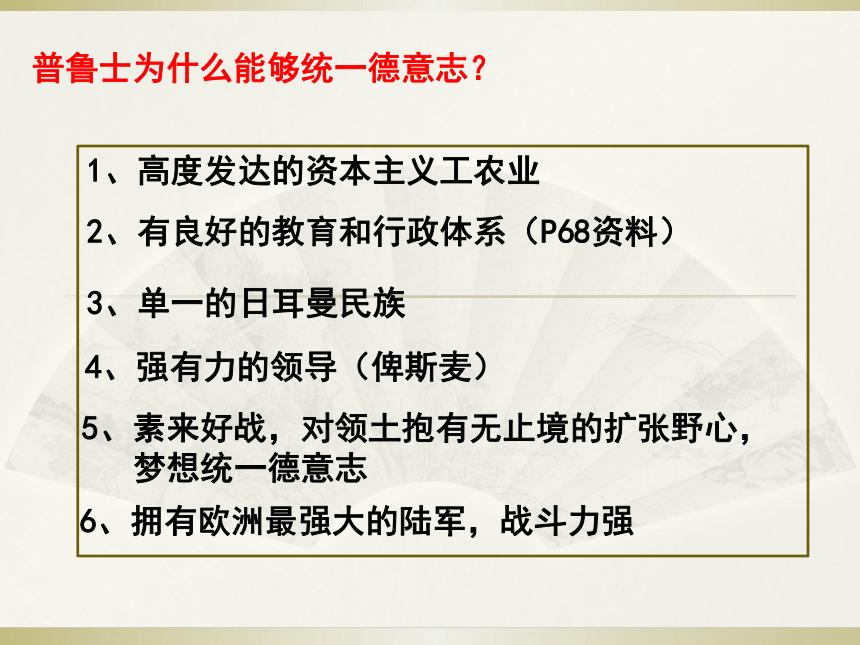 普鲁士为什么能够统一德意志？

1、高度发达的资本主义工农业

2、有良好的教育和行政体系（P68资料）

3、单一的日耳曼民族

4、强有力的领导（俾斯麦）

5、素来好战，对领土抱有无止境的扩张野心，梦想统一德意志

6、拥有欧洲最强大的陆军，战斗力强